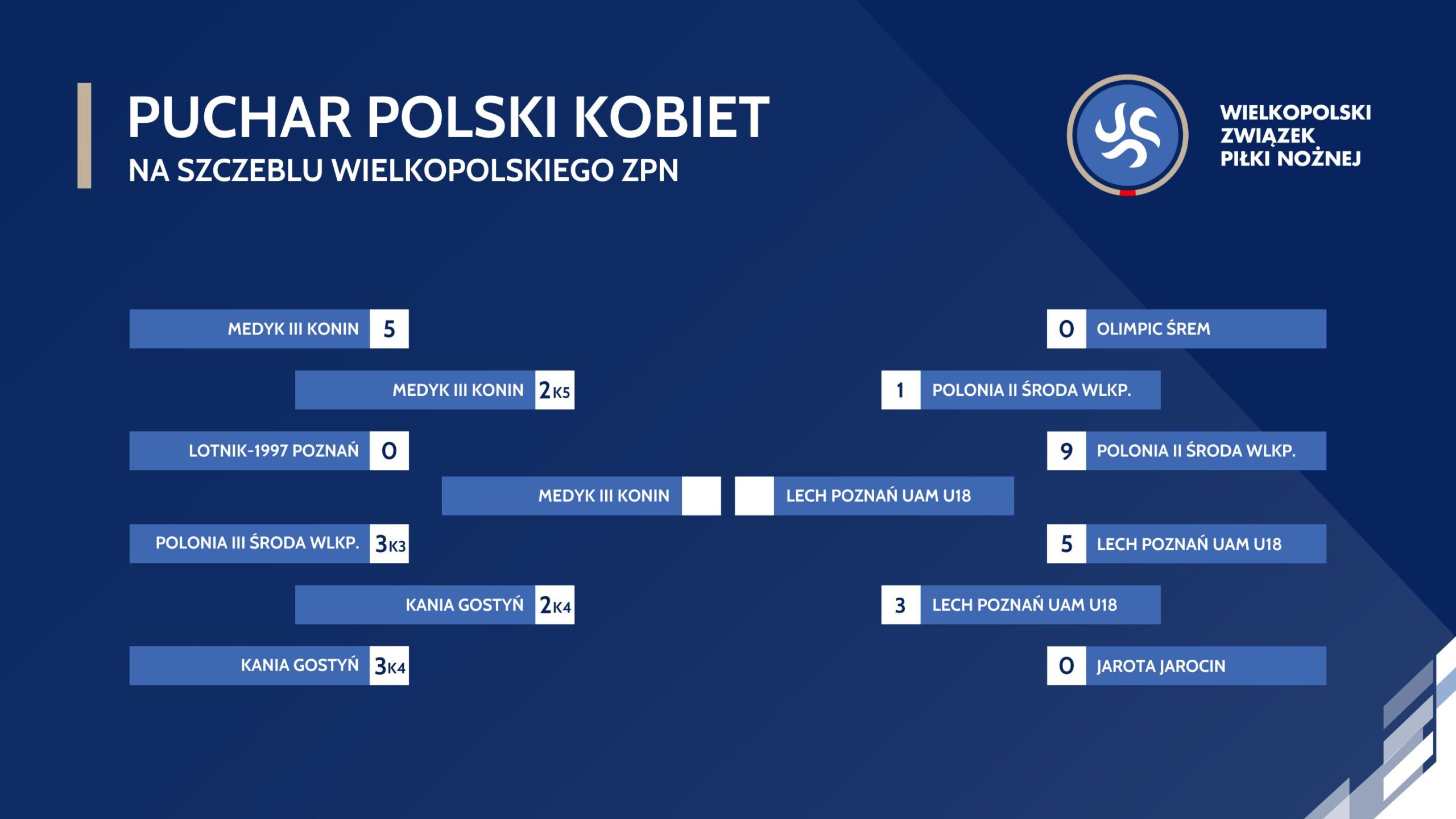 PUCHAR POLSKI KOBIET
NA SZCZEBLU WIELKOPOLSKIEGO ZPN

WIELKOPOLSKI ZWIĄZEK PIŁKI NOŻNEJ

MEDYK III KONIN 5
MEDYK III KONIN 2 K5
LOTNIK-1997 POZNAŃ 0
MEDYK III KONIN
POLONIA III ŚRODA WLKP. 3 K3
KANIA GOSTYŃ 2 K4
KANIA GOSTYŃ 3 K4

0 OLIMPIC ŚREM
1 POLONIA II ŚRODA WLKP.
9 POLONIA II ŚRODA WLKP.
LECH POZNAŃ UAM U18
5 LECH POZNAŃ UAM U18
3 LECH POZNAŃ UAM U18
0 JAROTA JAROCIN